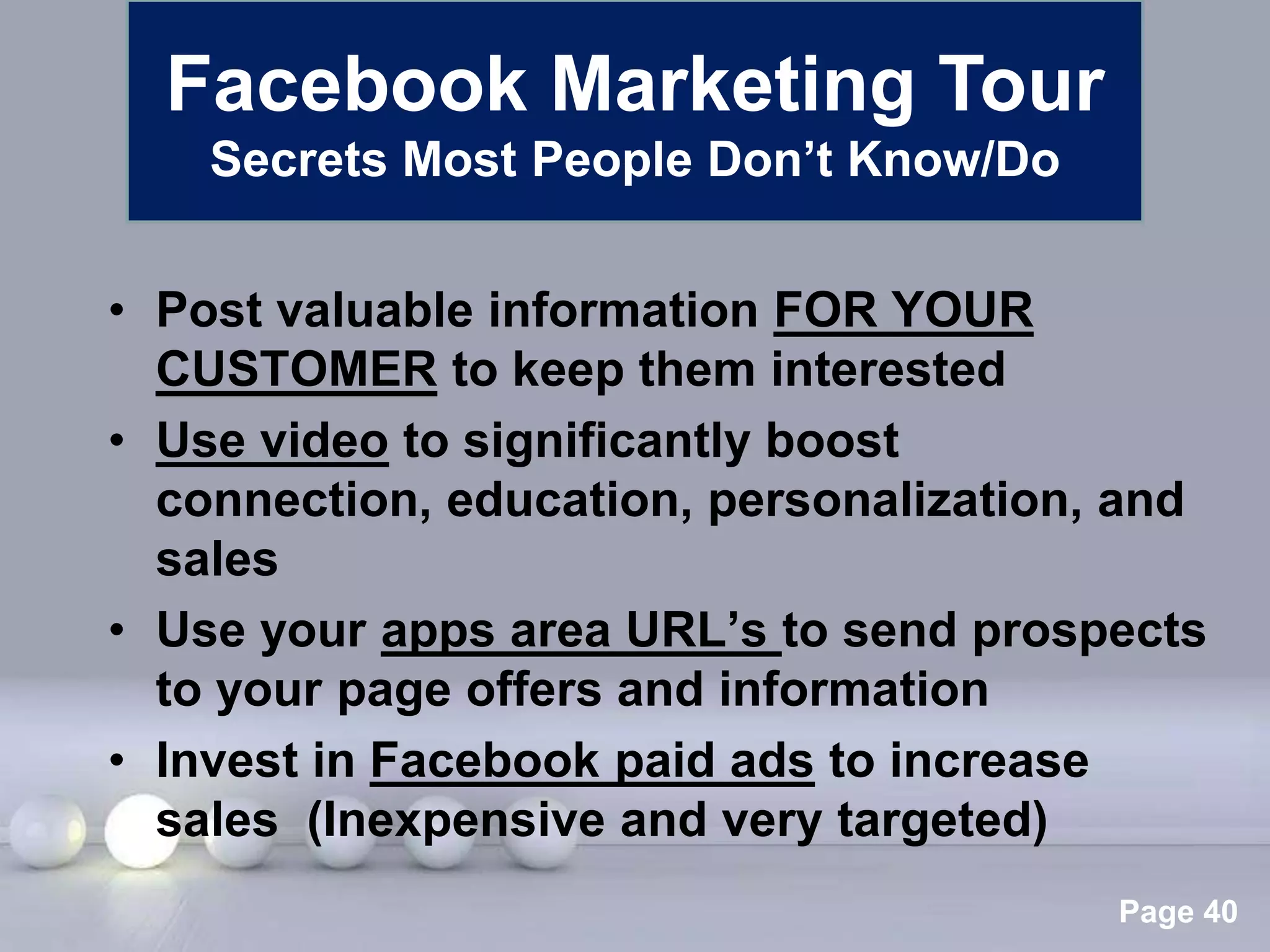 Facebook Marketing Tour
Secrets Most People Don’t Know/Do

• Post valuable information FOR YOUR CUSTOMER to keep them interested
• Use video to significantly boost connection, education, personalization, and sales
• Use your apps area URL’s to send prospects to your page offers and information
• Invest in Facebook paid ads to increase sales (Inexpensive and very targeted)

Page 40